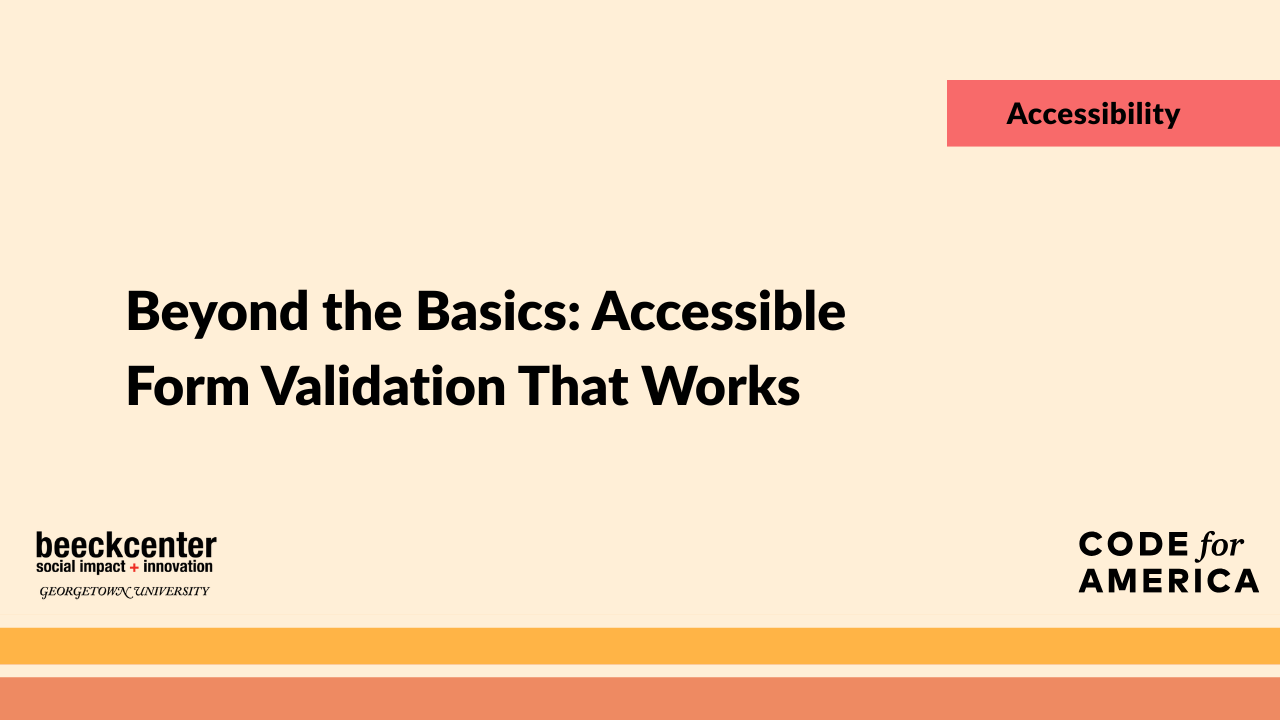 Accessibility

Beyond the Basics: Accessible Form Validation That Works

beeckcenter
social impact + innovation
GEORGETOWN UNIVERSITY

CODE for AMERICA